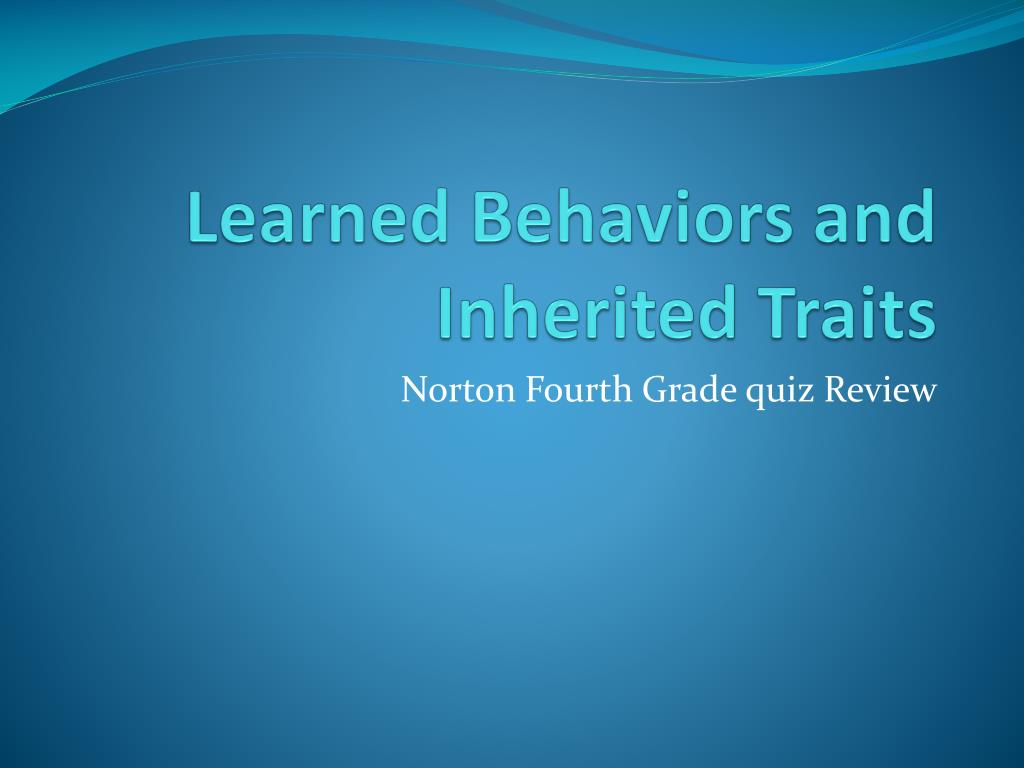 Learned Behaviors and Inherited Traits

Norton Fourth Grade quiz Review